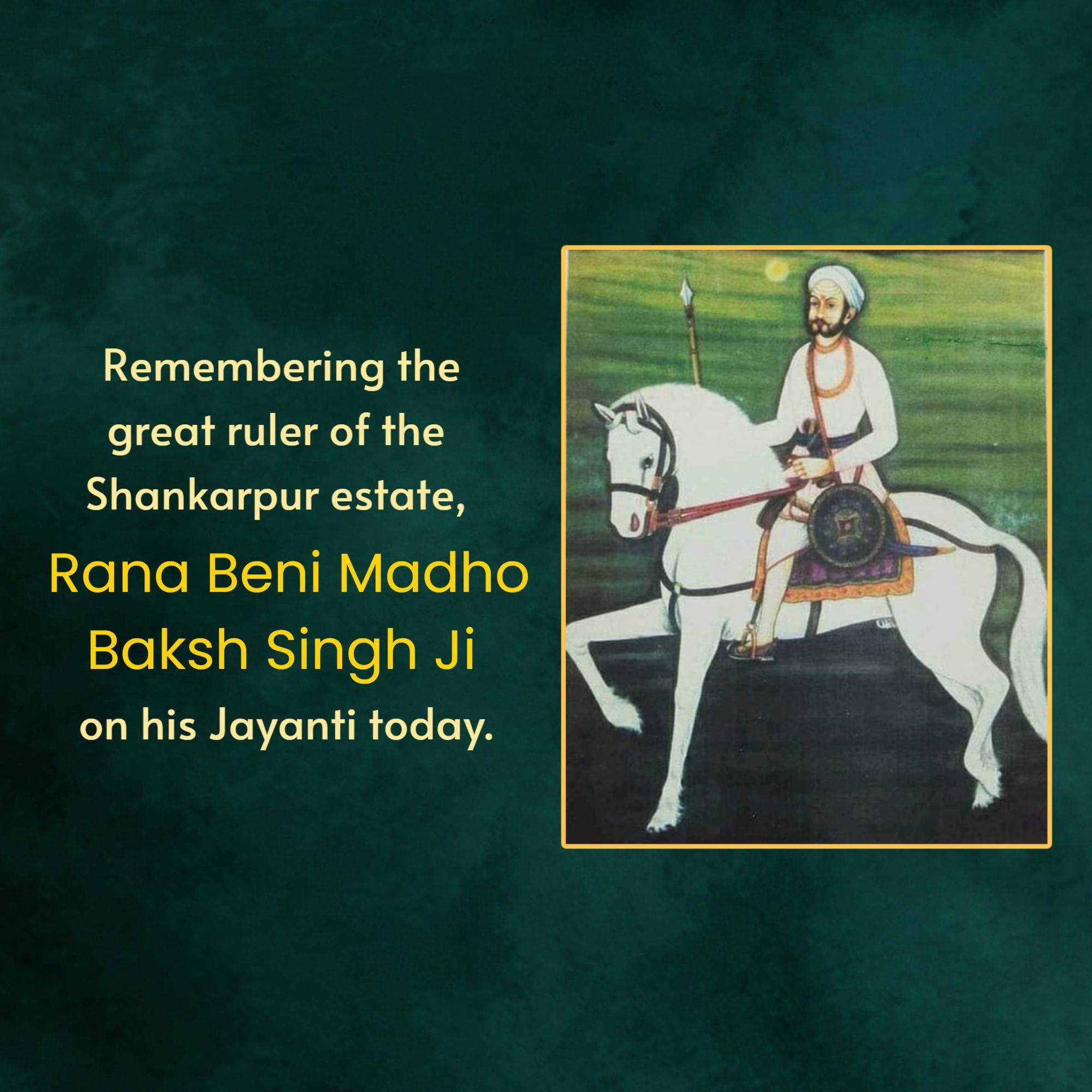 Remembering the great ruler of the Shankarpur estate,

Rana Beni Madho Baksh Singh Ji

on his Jayanti today.